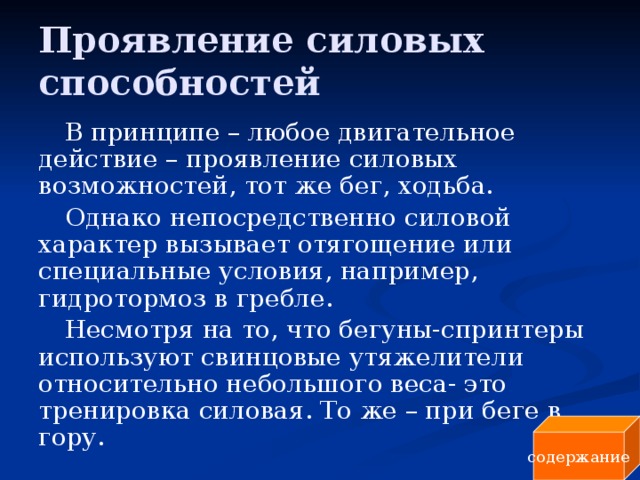 Проявление силовых способностей

В принципе – любое двигательное действие – проявление силовых возможностей, тот же бег, ходьба.

Однако непосредственно силовой характер вызывает отягощение или специальные условия, например, гидротормоз в гребле.

Несмотря на то, что бегуны-спринтеры используют свинцовые утяжелители относительно небольшого веса- это тренировка силовая. То же – при беге в гору.

содержание